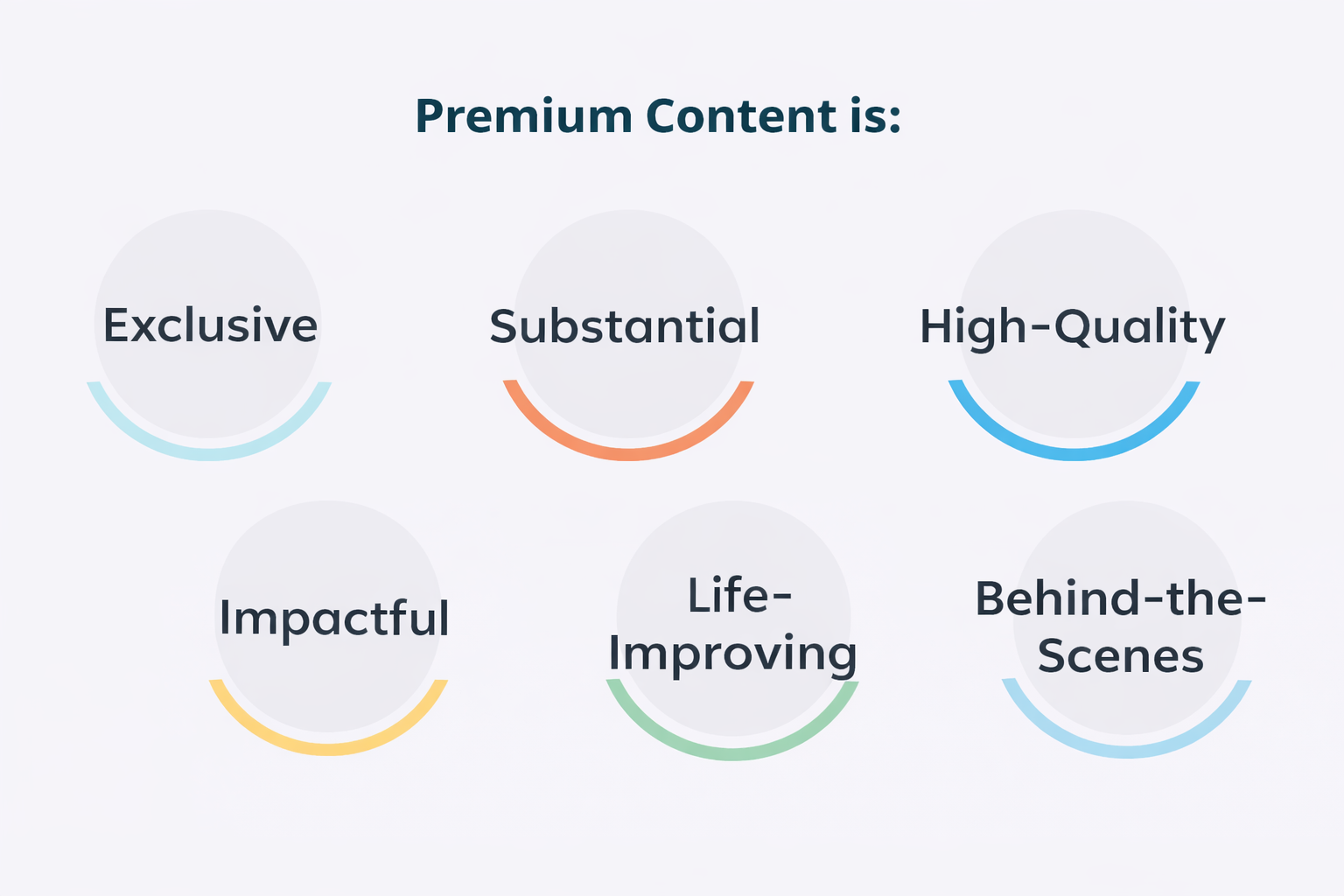 Premium Content is:

Exclusive

Substantial

High-Quality

Impactful

Life-Improving

Behind-the-Scenes